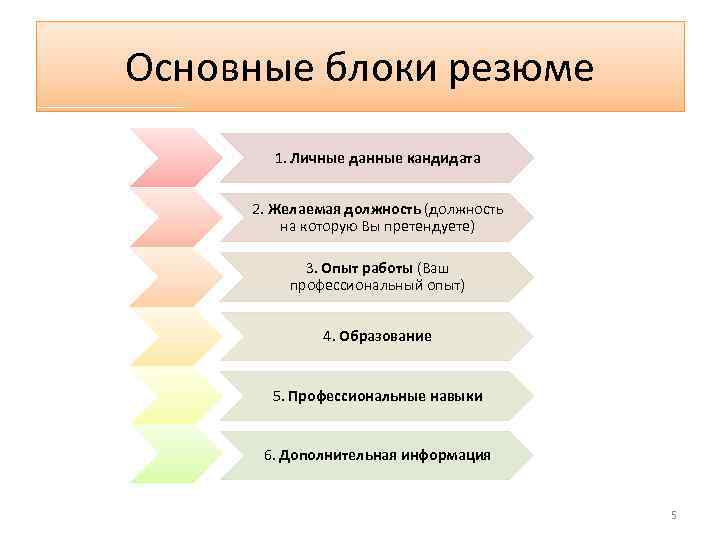 Основные блоки резюме

1. Личные данные кандидата

2. Желаемая должность (должность на которую Вы претендуете)

3. Опыт работы (Ваш профессиональный опыт)

4. Образование

5. Профессиональные навыки

6. Дополнительная информация

5